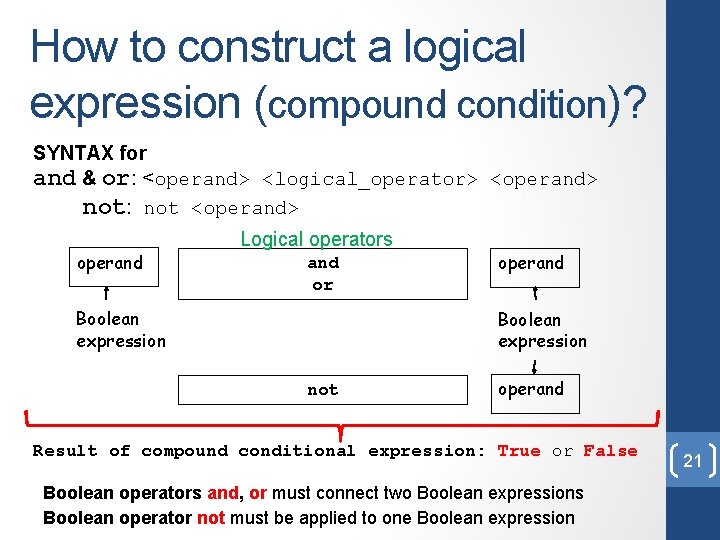 How to construct a logical expression (compound condition)?

SYNTAX for
and & or: <operand> <logical_operator> <operand>
not: not <operand>

Logical operators

operand

and
or

operand

Boolean expression

Boolean expression

not

operand

Result of compound conditional expression: True or False

21

Boolean operators and, or must connect two Boolean expressions
Boolean operator not must be applied to one Boolean expression